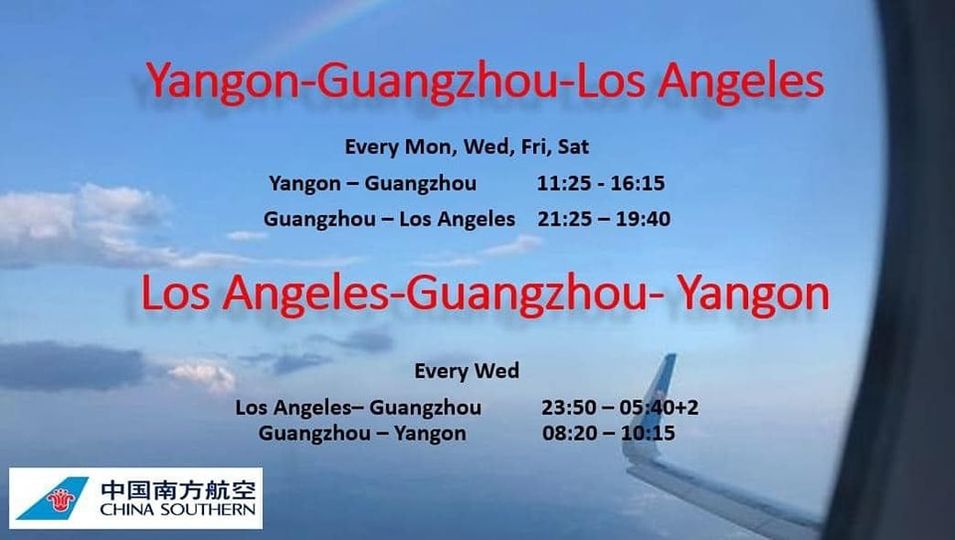 Yangon-Guangzhou-Los Angeles

Every Mon, Wed, Fri, Sat

Yangon – Guangzhou 11:25 - 16:15

Guangzhou – Los Angeles 21:25 – 19:40

Los Angeles-Guangzhou- Yangon

Every Wed

Los Angeles– Guangzhou 23:50 – 05:40+2

Guangzhou – Yangon 08:20 – 10:15

中国南方航空
CHINA SOUTHERN